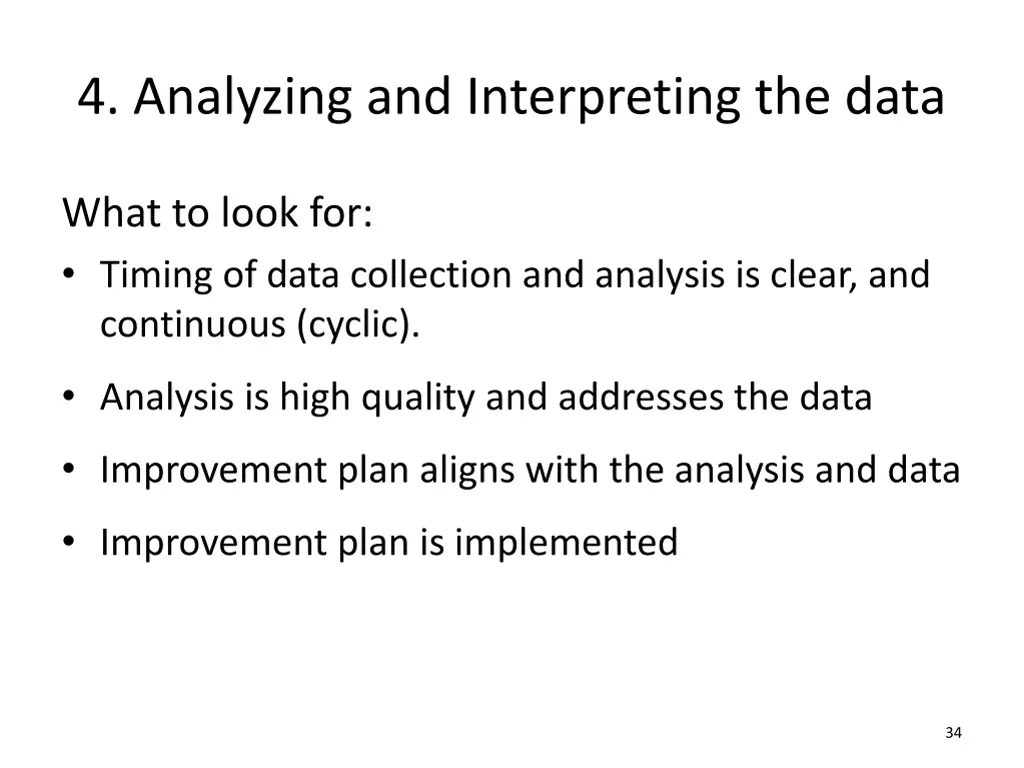 4. Analyzing and Interpreting the data

What to look for:

• Timing of data collection and analysis is clear, and continuous (cyclic).

• Analysis is high quality and addresses the data

• Improvement plan aligns with the analysis and data

• Improvement plan is implemented

34